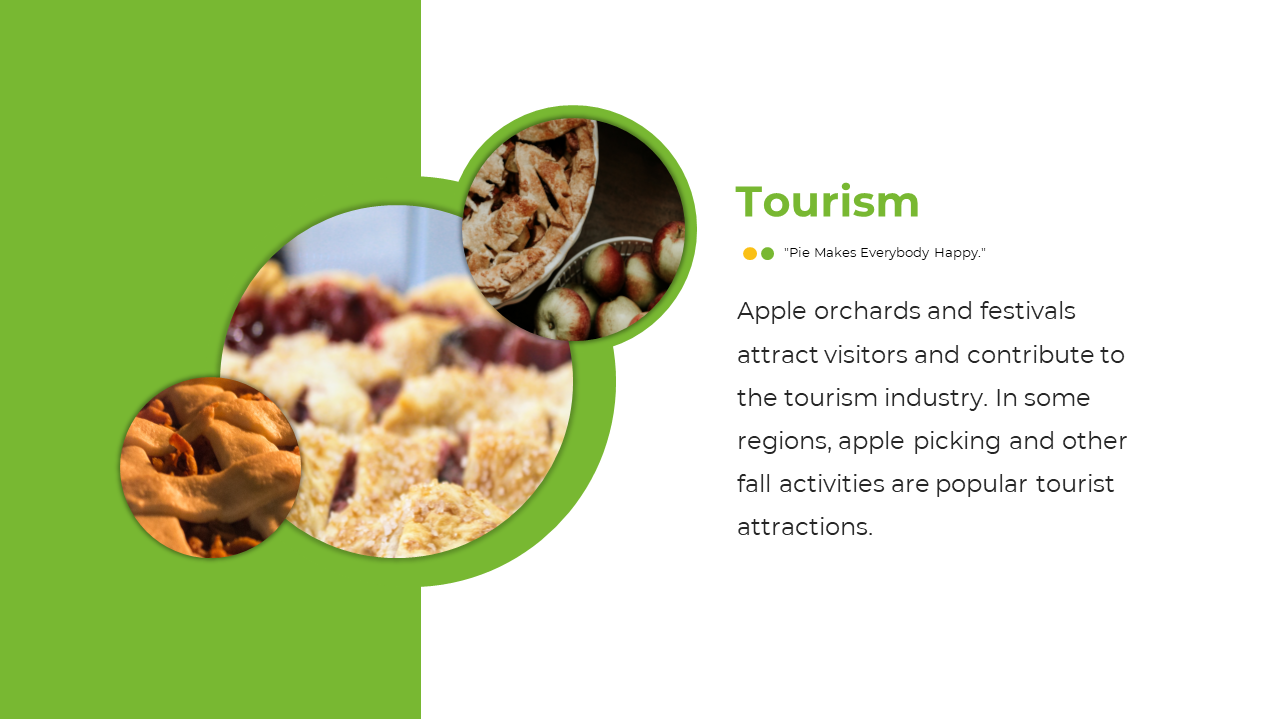 Tourism

"Pie Makes Everybody Happy."

Apple orchards and festivals attract visitors and contribute to the tourism industry. In some regions, apple picking and other fall activities are popular tourist attractions.